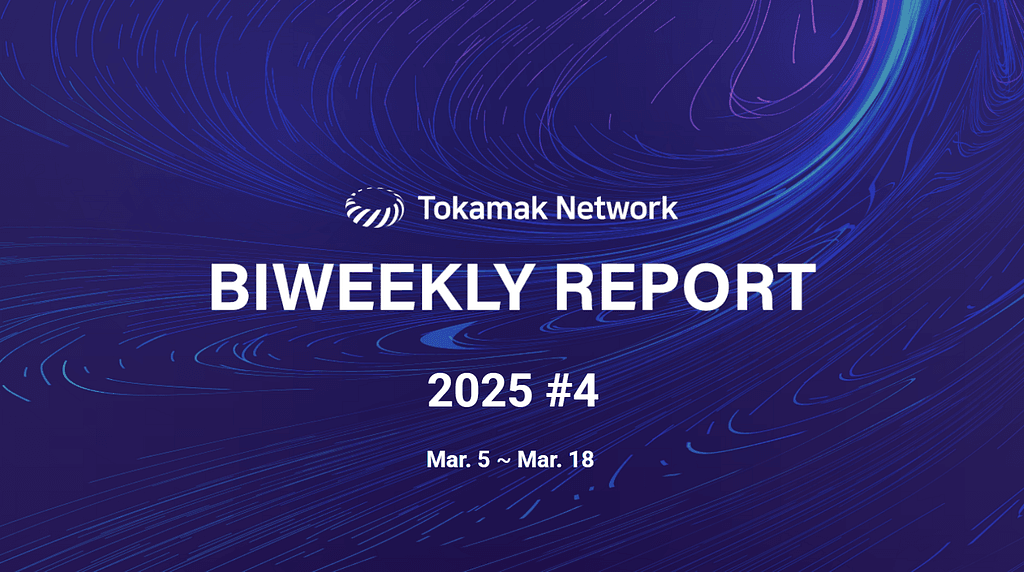 Tokamak Network

BIWEEKLY REPORT

2025 #4

Mar. 5 ~ Mar. 18